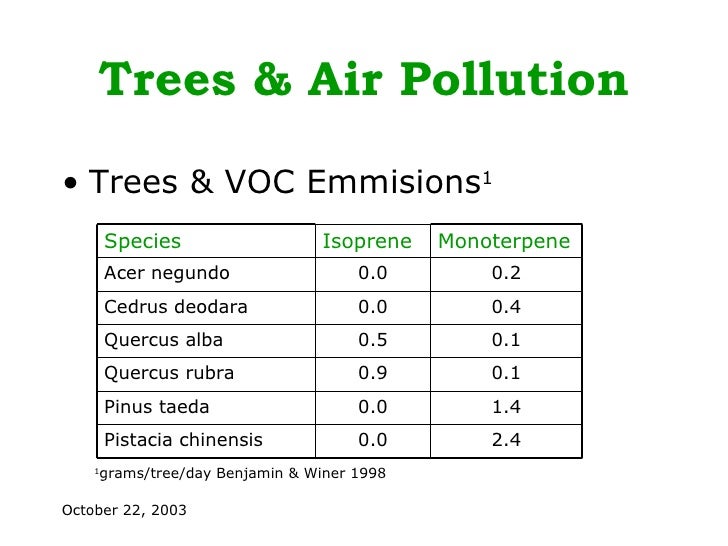 Trees & Air Pollution

• Trees & VOC Emmisions$^1$

| Species | Isoprene | Monoterpene |
|---|---|---|
| Acer negundo | 0.0 | 0.2 |
| Cedrus deodara | 0.0 | 0.4 |
| Quercus alba | 0.5 | 0.1 |
| Quercus rubra | 0.9 | 0.1 |
| Pinus taeda | 0.0 | 1.4 |
| Pistacia chinensis | 0.0 | 2.4 |

$^1$grams/tree/day Benjamin & Winer 1998

October 22, 2003